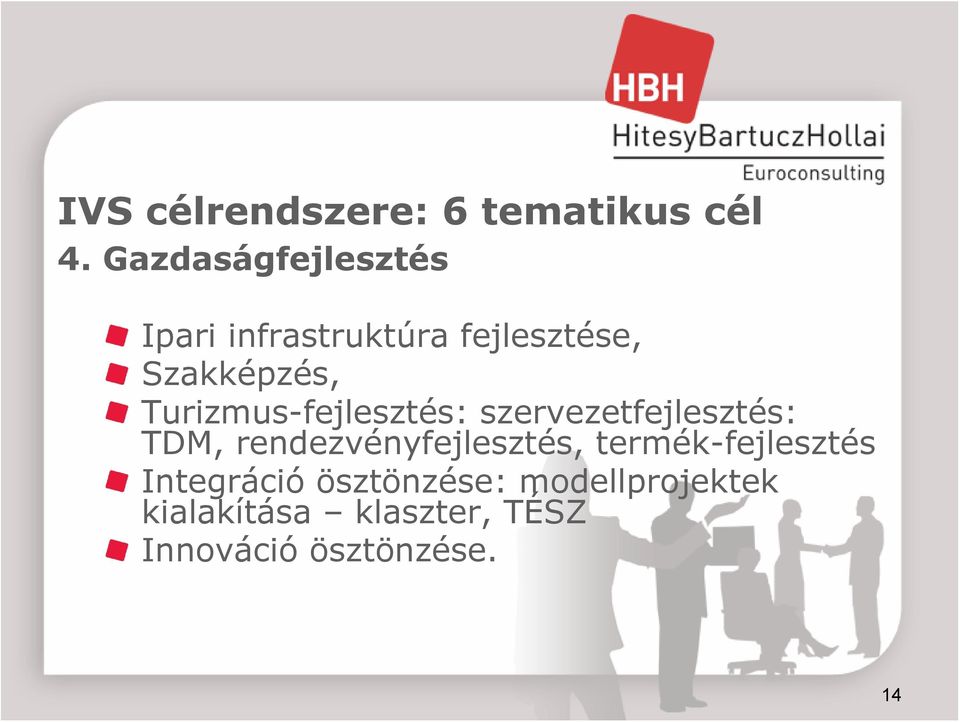 HBH
HitesyBartuczHollai
Euroconsulting

IVS célrendszere: 6 tematikus cél
4. Gazdaságfejlesztés

Ipari infrastruktúra fejlesztése,
Szakképzés,
Turizmus-fejlesztés: szervezetfejlesztés: TDM, rendezvényfejlesztés, termék-fejlesztés
Integráció ösztönzése: modellprojektek kialakítása – klaszter, TÉSZ
Innováció ösztönzése.

14